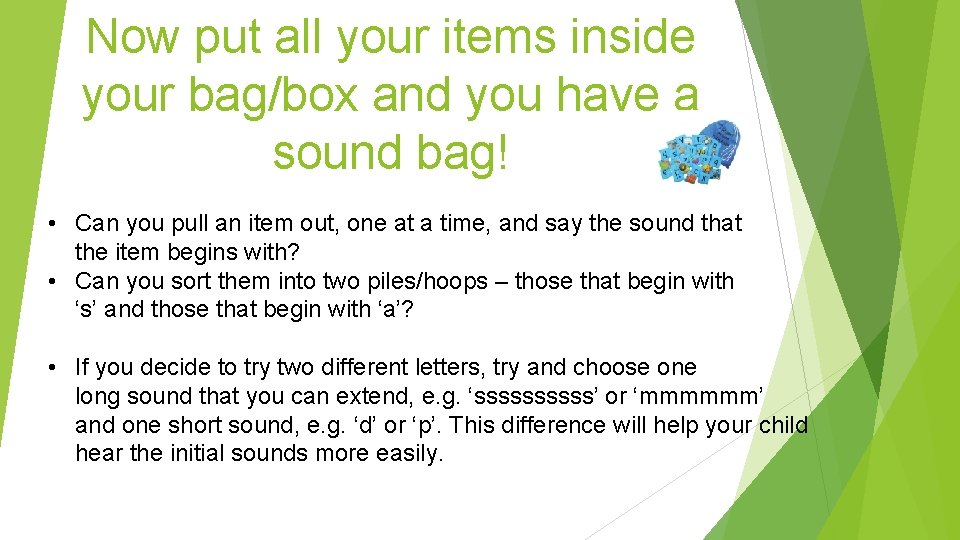 Now put all your items inside your bag/box and you have a sound bag!

• Can you pull an item out, one at a time, and say the sound that the item begins with?
• Can you sort them into two piles/hoops – those that begin with ‘s’ and those that begin with ‘a’?

• If you decide to try two different letters, try and choose one long sound that you can extend, e.g. ‘ssssssssss’ or ‘mmmmmm’ and one short sound, e.g. ‘d’ or ‘p’. This difference will help your child hear the initial sounds more easily.